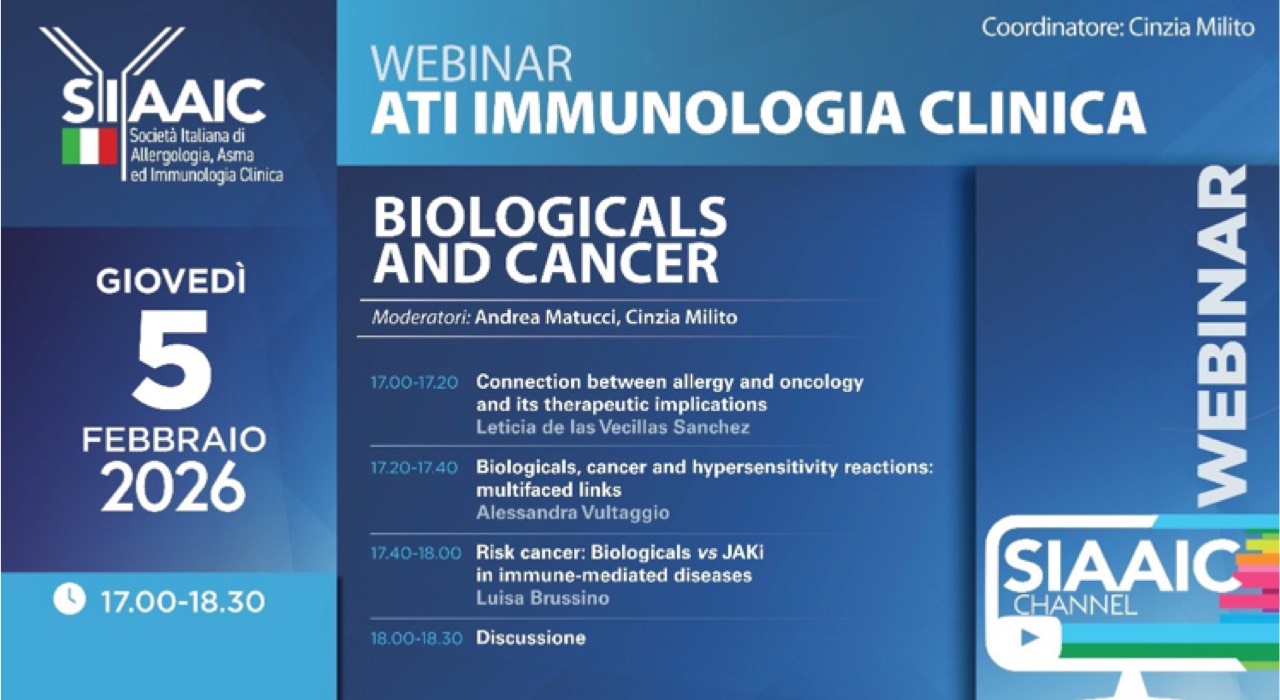 SIAAIC
Società Italiana di Allergologia, Asma ed Immunologia Clinica

GIOVEDÌ
5
FEBBRAIO
2026

17.00-18.30

Coordinatore: Cinzia Milito

WEBINAR
ATI IMMUNOLOGIA CLINICA

BIOLOGICALS AND CANCER

Moderatori: Andrea Matucci, Cinzia Milito

17.00-17.20 Connection between allergy and oncology and its therapeutic implications
Leticia de las Vecillas Sanchez

17.20-17.40 Biologicals, cancer and hypersensitivity reactions: multifaced links
Alessandra Vultaggio

17.40-18.00 Risk cancer: Biologicals vs JAKi in immune-mediated diseases
Luisa Brussino

18.00-18.30 Discussione

WEBINAR

SIAAIC
CHANNEL